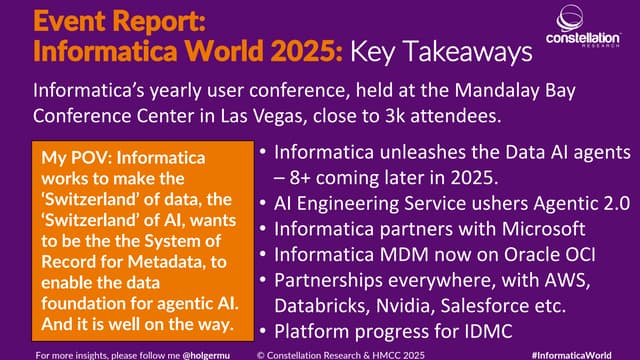 Event Report:
Informatica World 2025: Key Takeaways

constellation
RESEARCH

Informatica's yearly user conference, held at the Mandalay Bay Conference Center in Las Vegas, close to 3k attendees.

My POV: Informatica works to make the 'Switzerland' of data, the 'Switzerland' of AI, wants to be the the System of Record for Metadata, to enable the data foundation for agentic AI. And it is well on the way.

• Informatica unleashes the Data AI agents – 8+ coming later in 2025.
• AI Engineering Service ushers Agentic 2.0
• Informatica partners with Microsoft
• Informatica MDM now on Oracle OCI
• Partnerships everywhere, with AWS, Databricks, Nvidia, Salesforce etc.
• Platform progress for IDMC

For more insights, please follow me @holgermu © Constellation Research & HMCC 2025 #InformaticaWorld